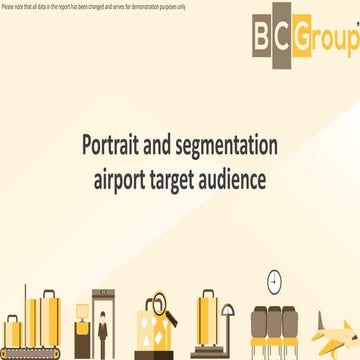 Please note that all data in the report has been changed and serves for demonstration purposes only

BCGroup

Portrait and segmentation airport target audience